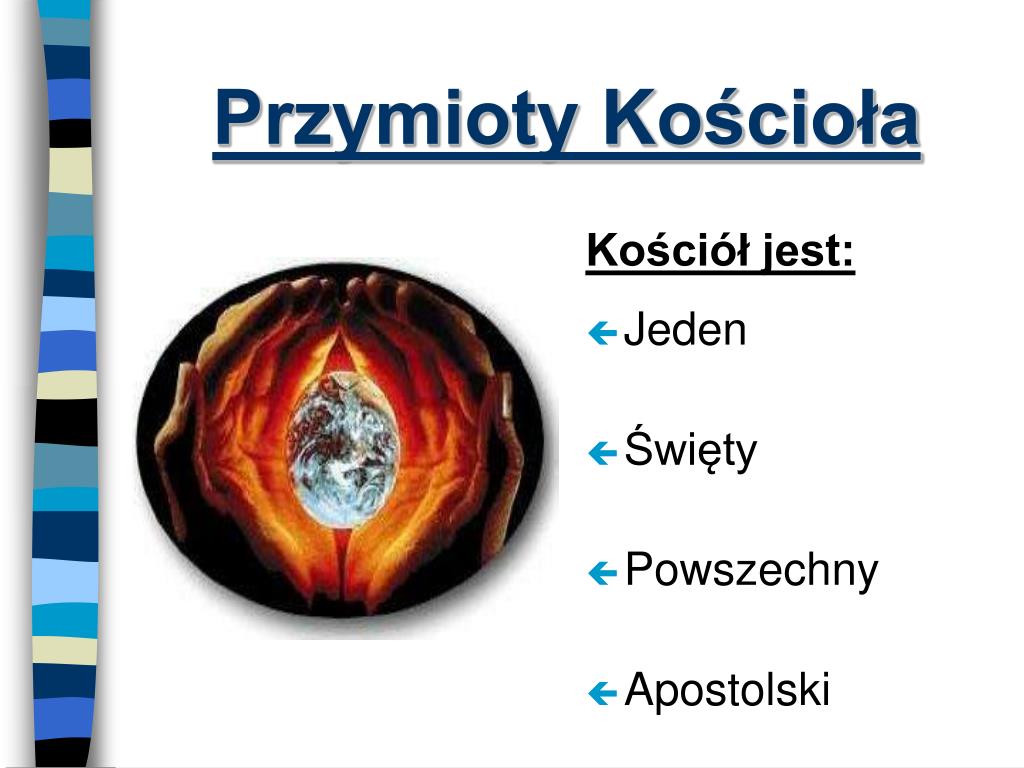 Przymioty Kościoła

Kościół jest:

Jeden

Święty

Powszechny

Apostolski